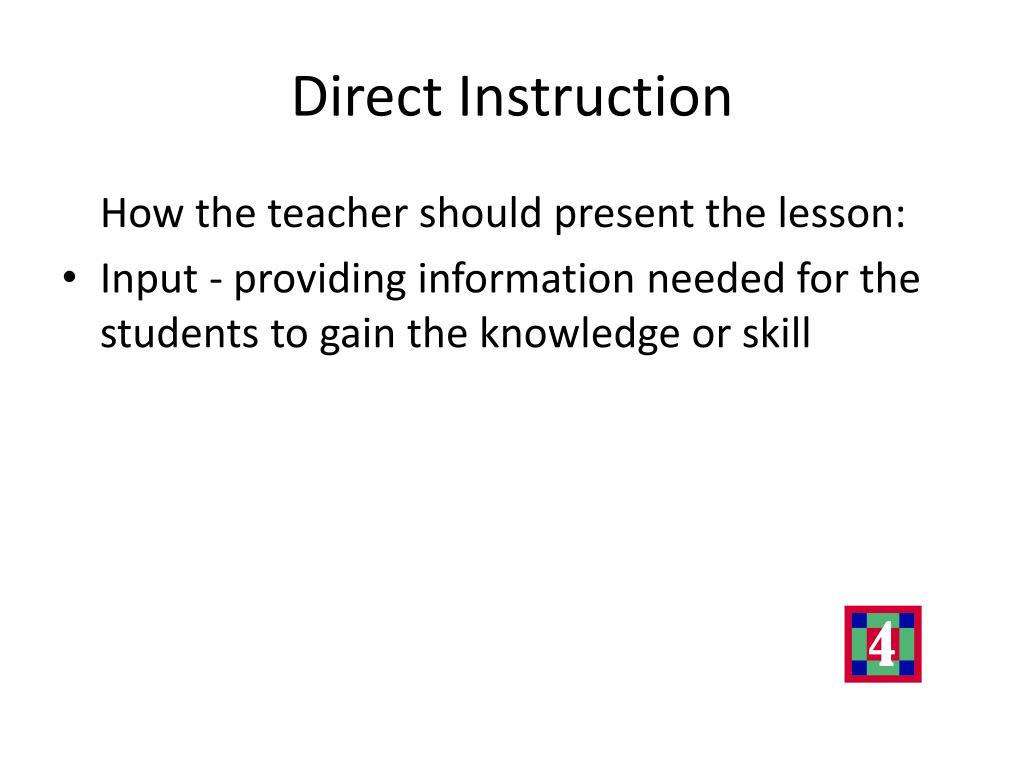 Direct Instruction

How the teacher should present the lesson:

• Input - providing information needed for the students to gain the knowledge or skill

4